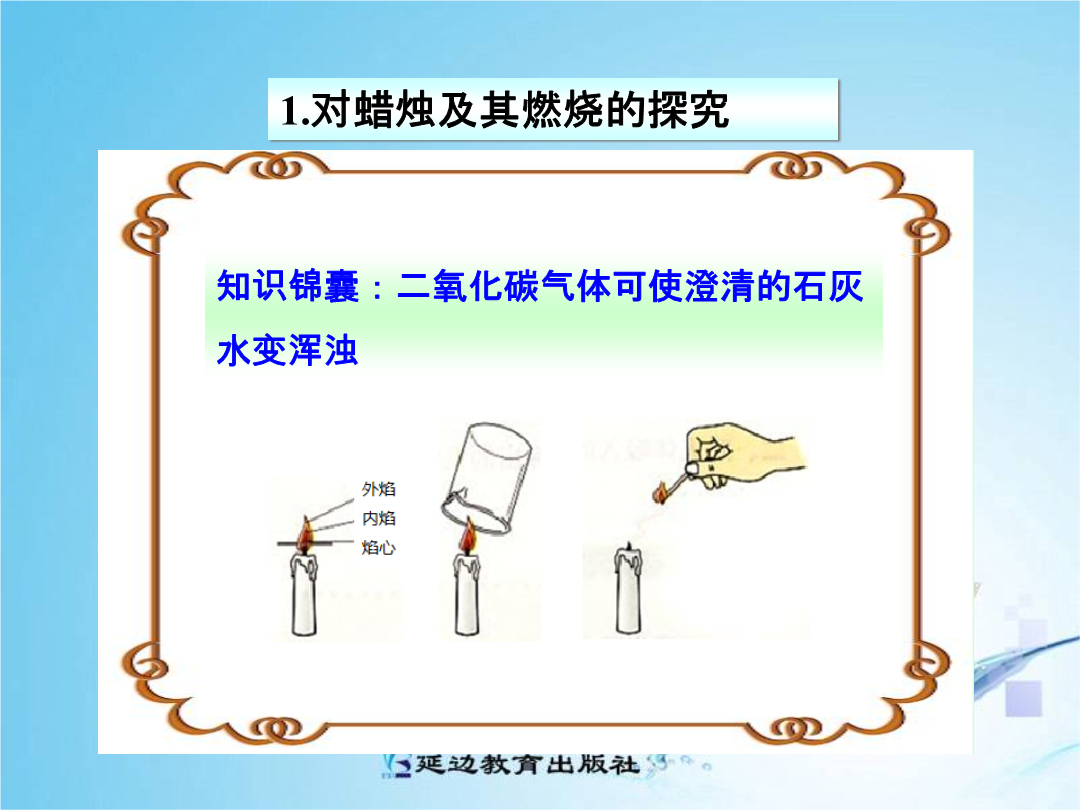 1.对蜡烛及其燃烧的探究

知识锦囊：二氧化碳气体可使澄清的石灰水变浑浊

外焰
内焰
焰心

延边教育出版社